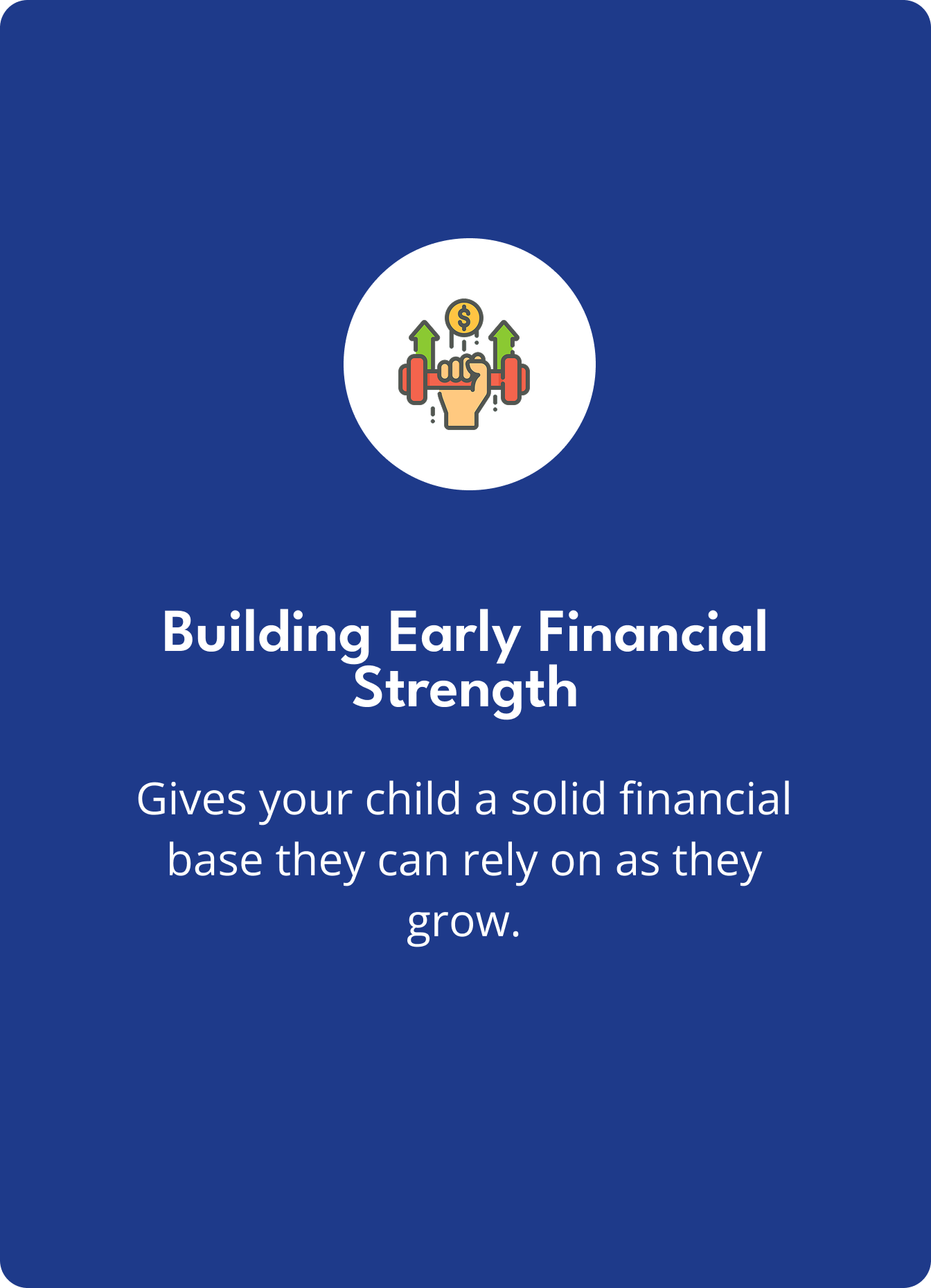 $

Building Early Financial Strength

Gives your child a solid financial base they can rely on as they grow.